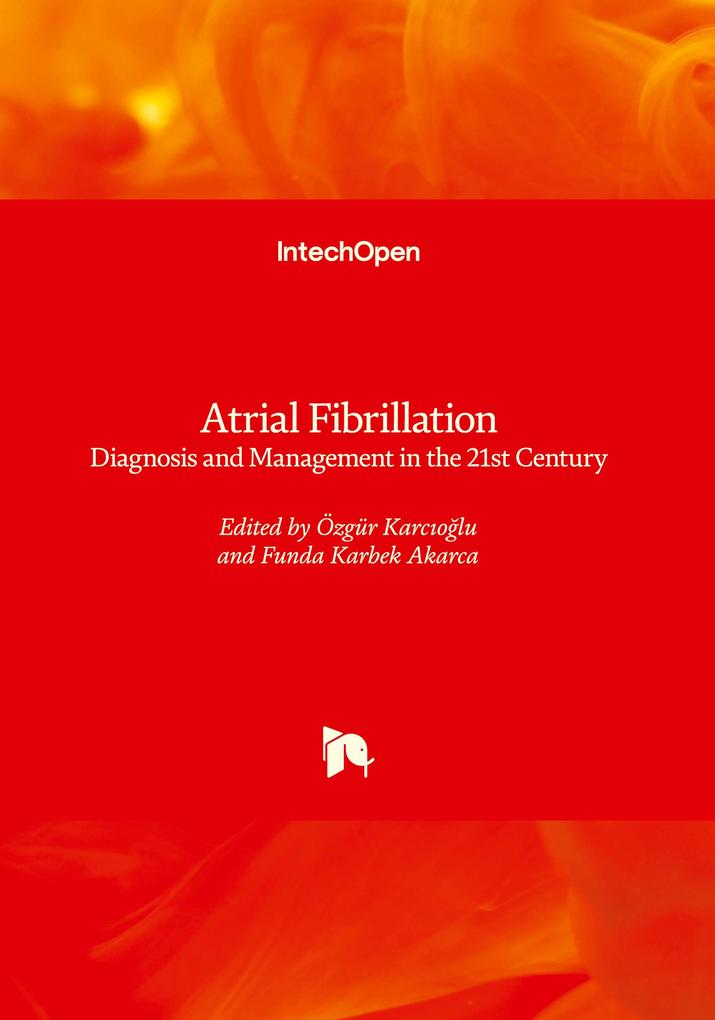 IntechOpen

Atrial Fibrillation
Diagnosis and Management in the 21st Century

Edited by Özgür Karcıoğlu
and Funda Karbek Akarca